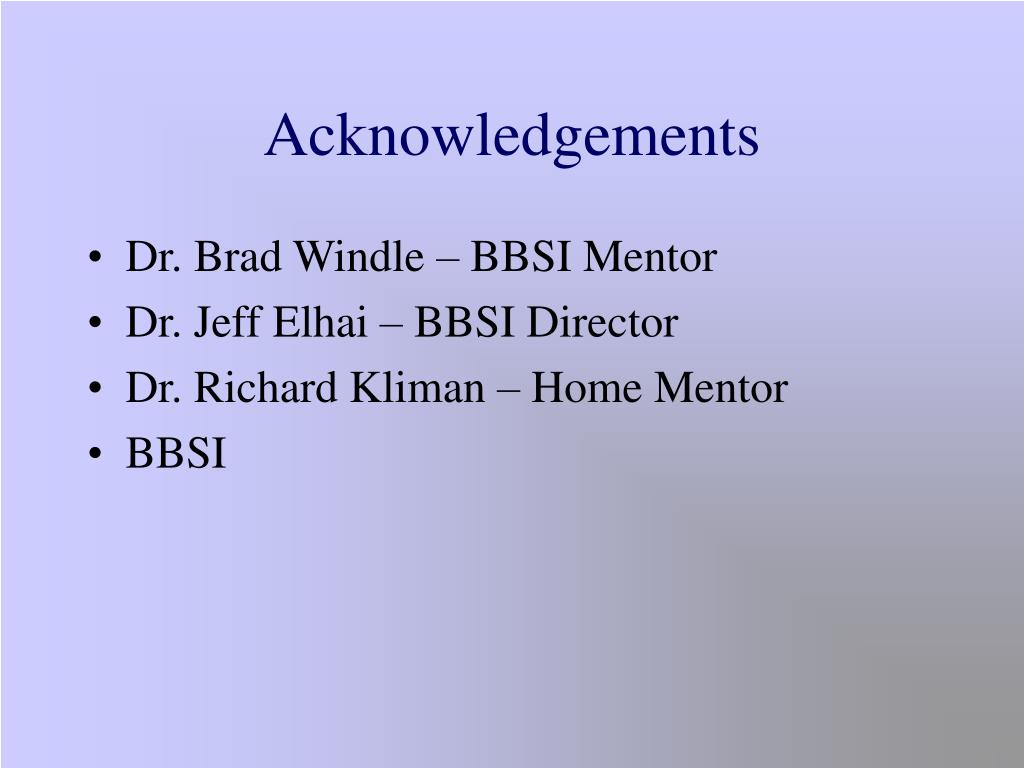 Acknowledgements

• Dr. Brad Windle – BBSI Mentor
• Dr. Jeff Elhai – BBSI Director
• Dr. Richard Kliman – Home Mentor
• BBSI